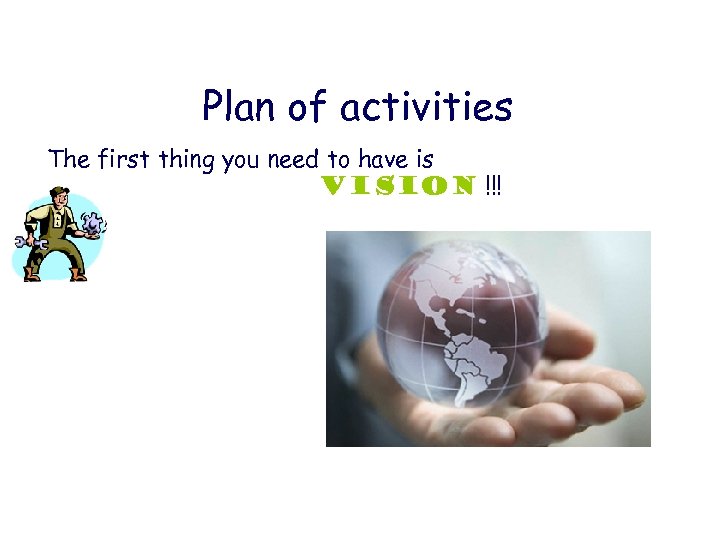 Plan of activities

The first thing you need to have is VISION !!!